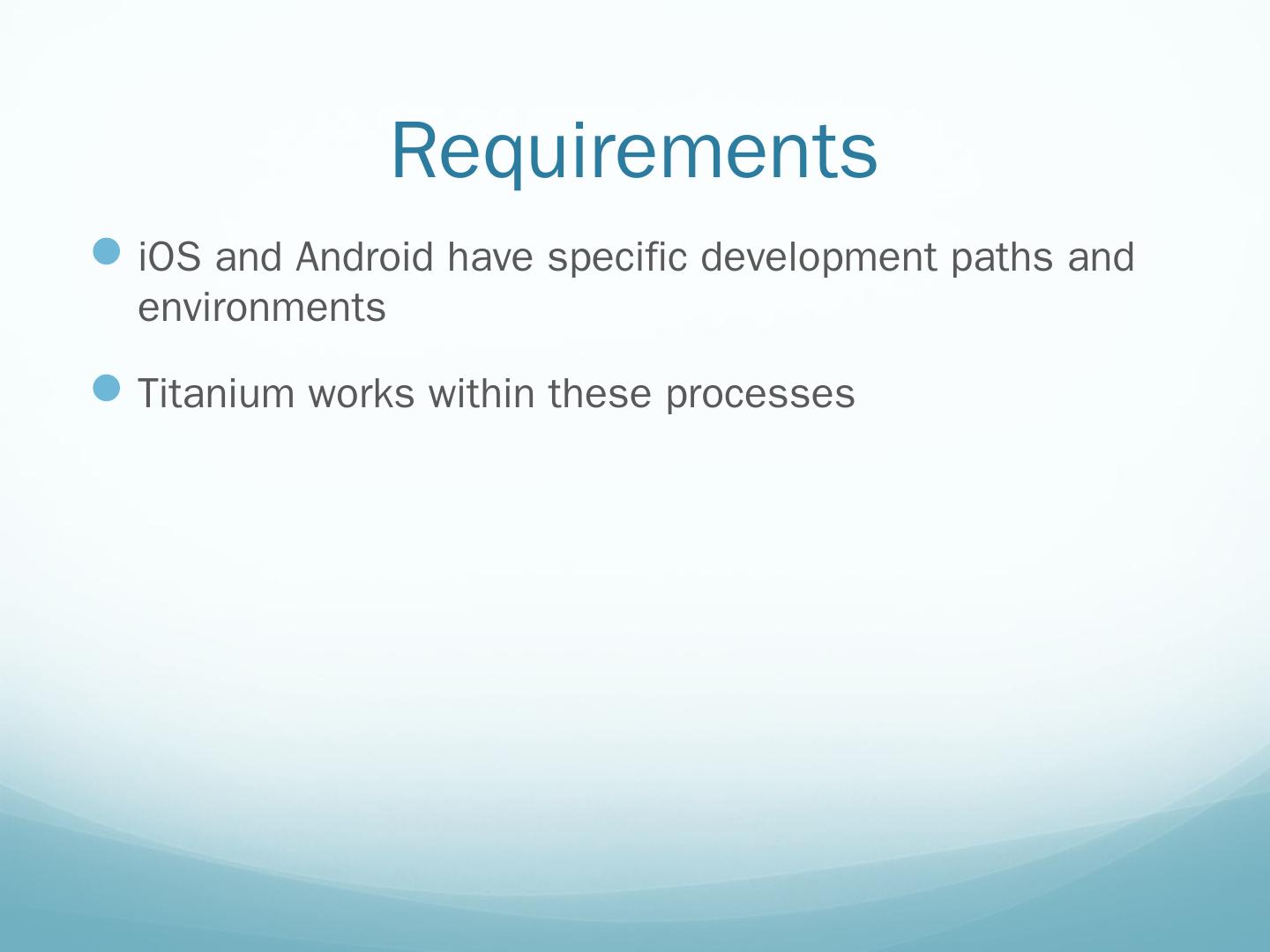 Requirements

iOS and Android have specific development paths and environments

Titanium works within these processes